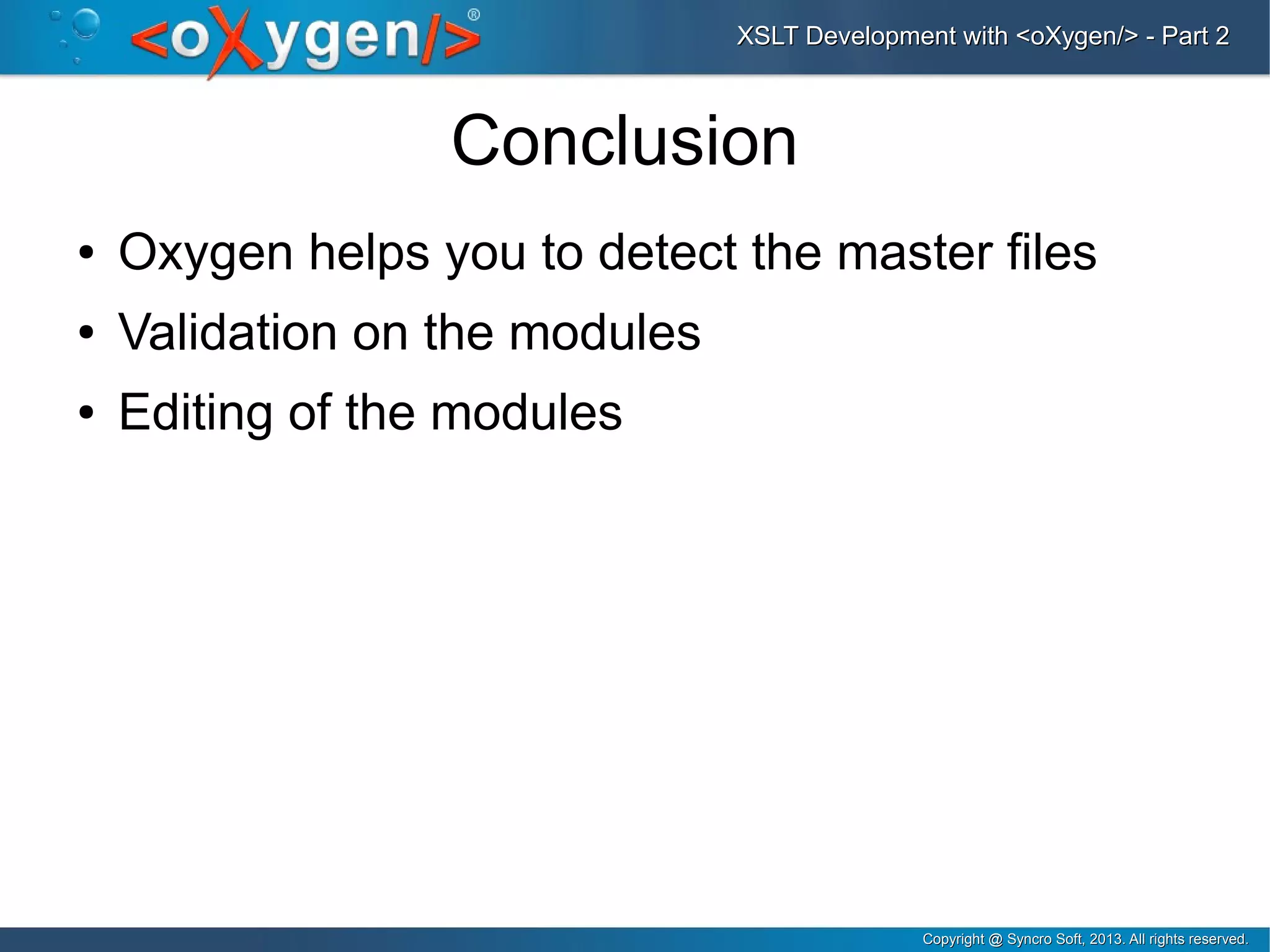 <oXygen/>®

XSLT Development with <oXygen/> - Part 2

Conclusion

• Oxygen helps you to detect the master files
• Validation on the modules
• Editing of the modules

Copyright @ Syncro Soft, 2013. All rights reserved.